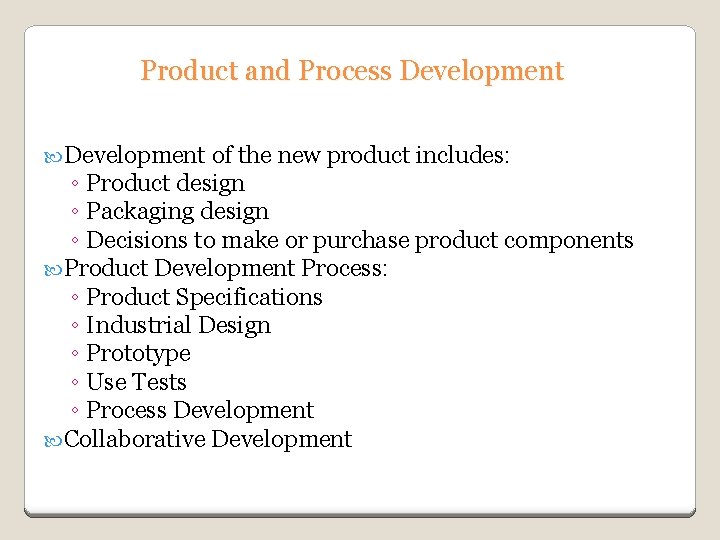 Product and Process Development

Development of the new product includes:
◦ Product design
◦ Packaging design
◦ Decisions to make or purchase product components

Product Development Process:
◦ Product Specifications
◦ Industrial Design
◦ Prototype
◦ Use Tests
◦ Process Development

Collaborative Development